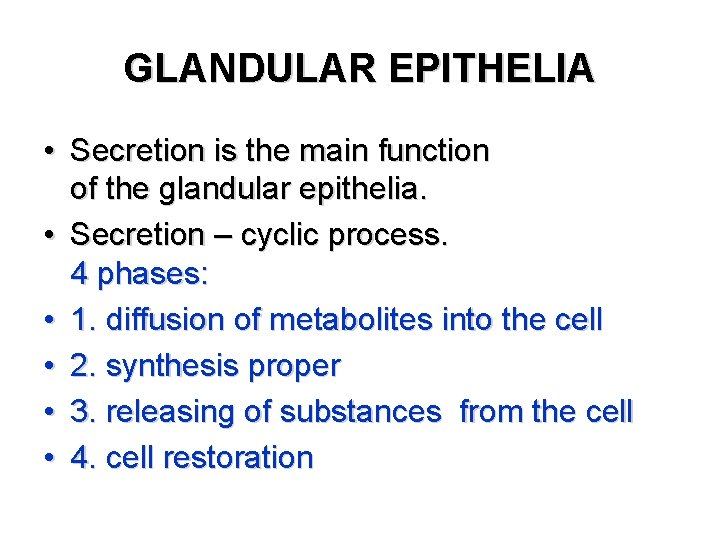 GLANDULAR EPITHELIA

• Secretion is the main function of the glandular epithelia.
• Secretion – cyclic process.
4 phases:
• 1. diffusion of metabolites into the cell
• 2. synthesis proper
• 3. releasing of substances from the cell
• 4. cell restoration